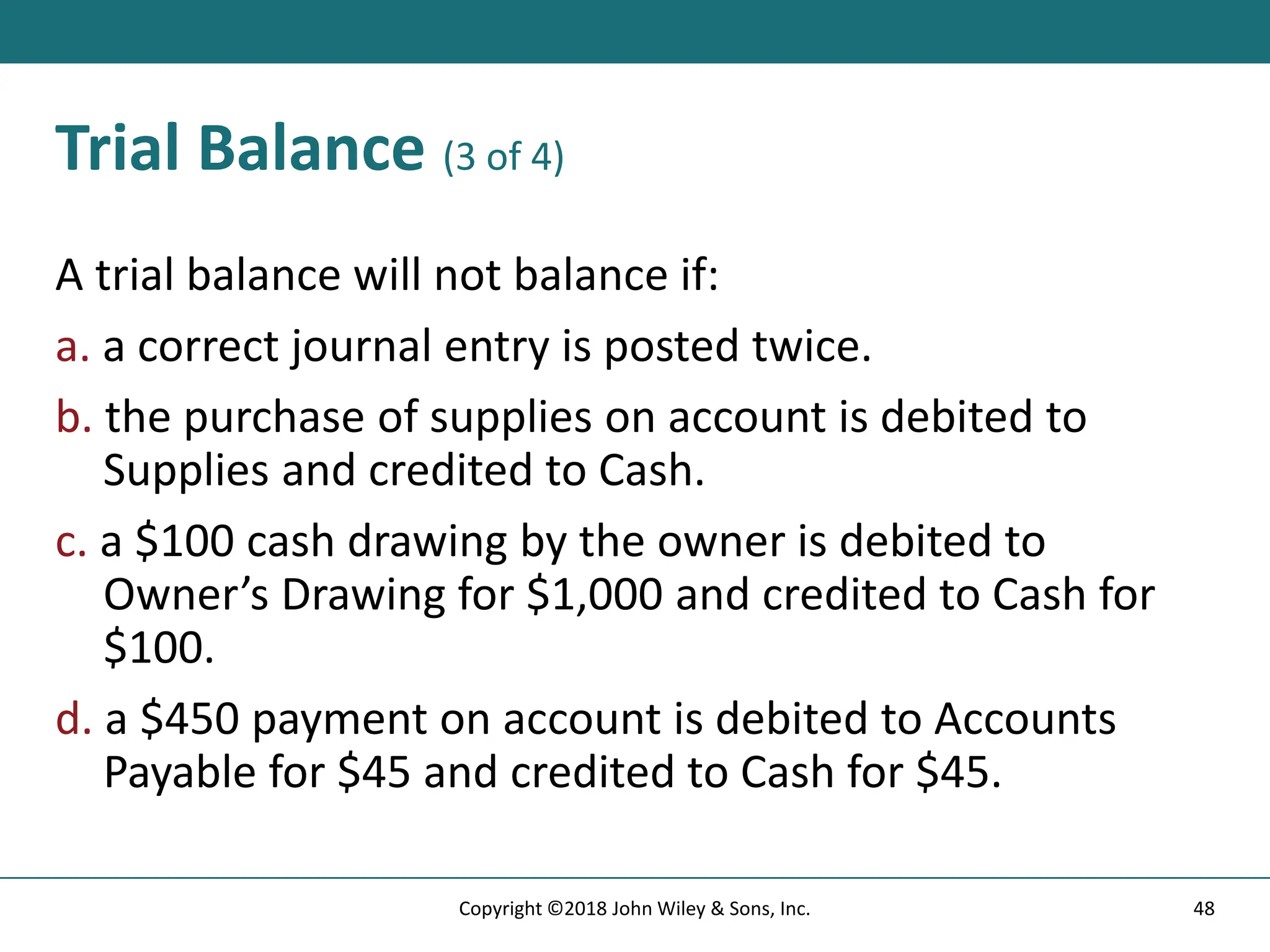 Trial Balance (3 of 4)

A trial balance will not balance if:

a. a correct journal entry is posted twice.

b. the purchase of supplies on account is debited to Supplies and credited to Cash.

c. a \$100 cash drawing by the owner is debited to Owner’s Drawing for \$1,000 and credited to Cash for \$100.

d. a \$450 payment on account is debited to Accounts Payable for \$45 and credited to Cash for \$45.

Copyright ©2018 John Wiley & Sons, Inc.

48